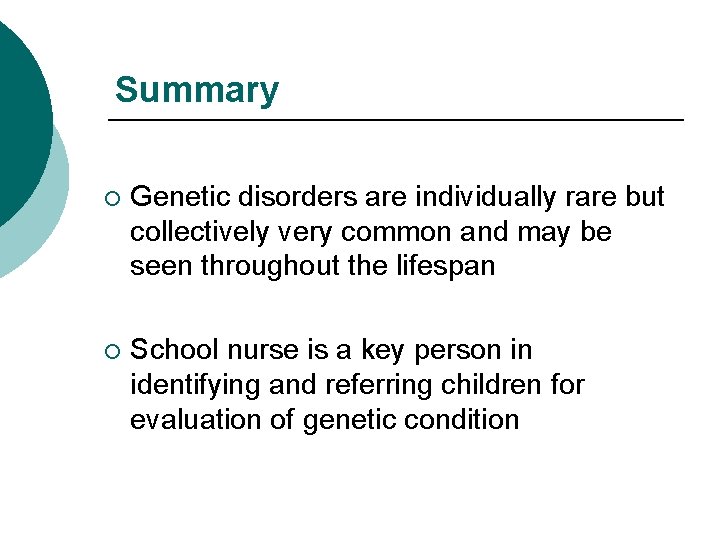 Summary

○ Genetic disorders are individually rare but collectively very common and may be seen throughout the lifespan

○ School nurse is a key person in identifying and referring children for evaluation of genetic condition